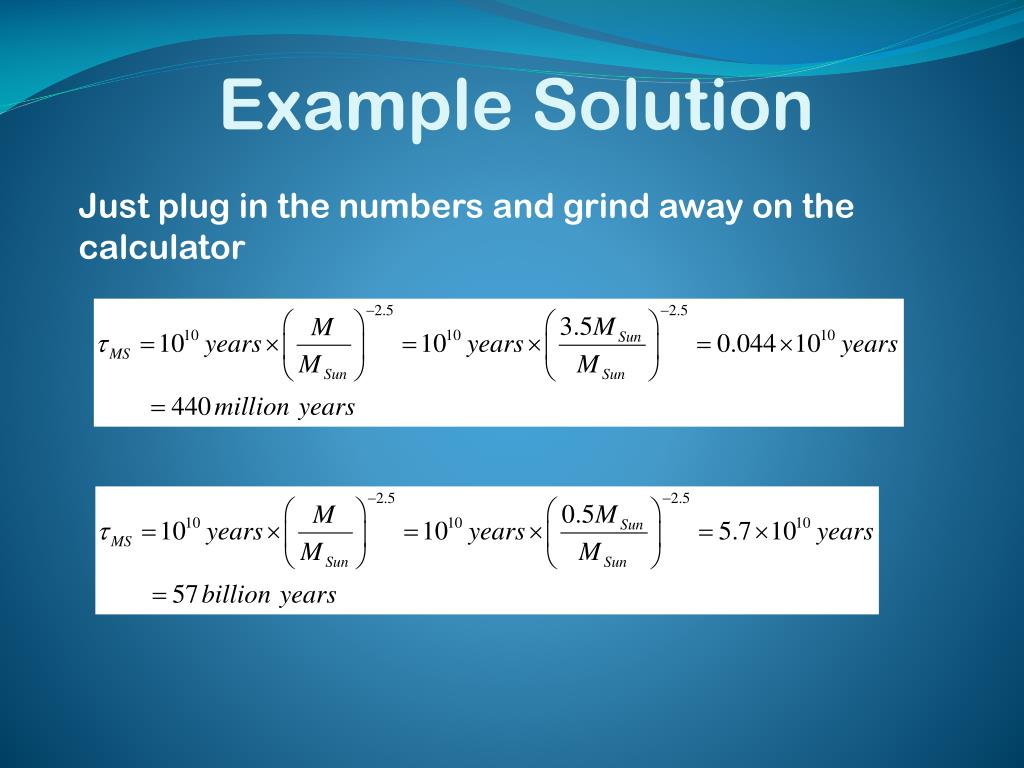 Example Solution

Just plug in the numbers and grind away on the calculator

$\tau_{MS} = 10^{10}\ years \times \left(\frac{M}{M_{Sun}}\right)^{-2.5} = 10^{10}\ years \times \left(\frac{3.5M_{Sun}}{M_{Sun}}\right)^{-2.5} = 0.044 \times 10^{10}\ years$
$= 440\ million\ years$

$\tau_{MS} = 10^{10}\ years \times \left(\frac{M}{M_{Sun}}\right)^{-2.5} = 10^{10}\ years \times \left(\frac{0.5M_{Sun}}{M_{Sun}}\right)^{-2.5} = 5.7 \times 10^{10}\ years$
$= 57\ billion\ years$